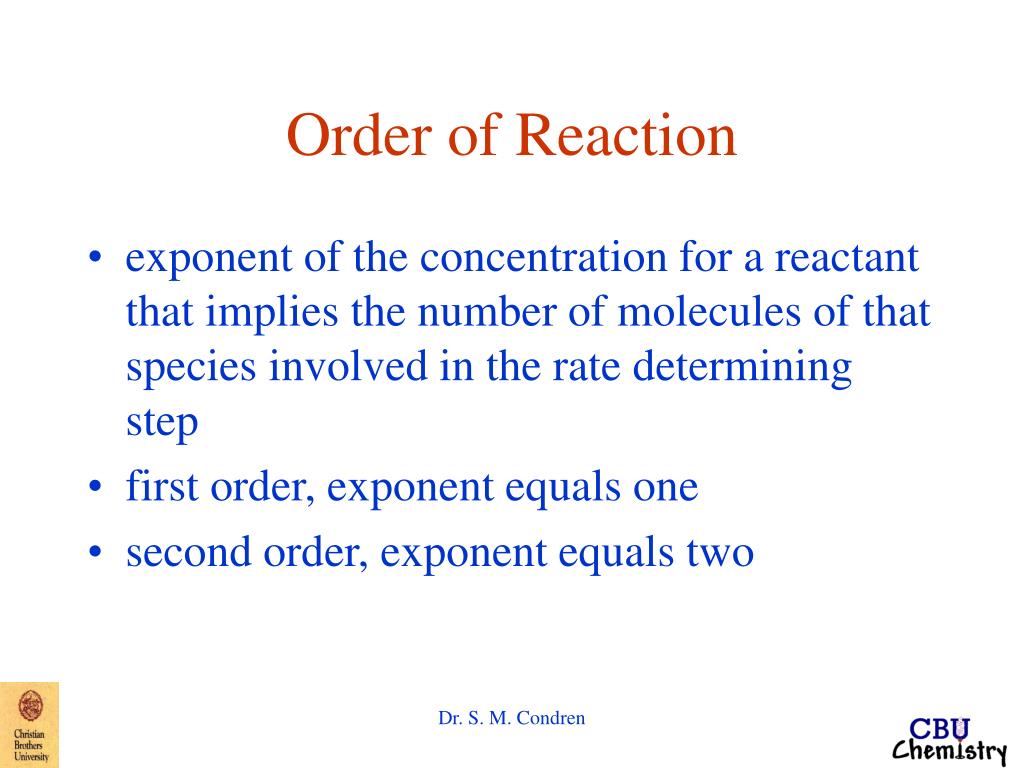 Order of Reaction

• exponent of the concentration for a reactant that implies the number of molecules of that species involved in the rate determining step
• first order, exponent equals one
• second order, exponent equals two

Christian Brothers University

Dr. S. M. Condren

CBU Chemistry